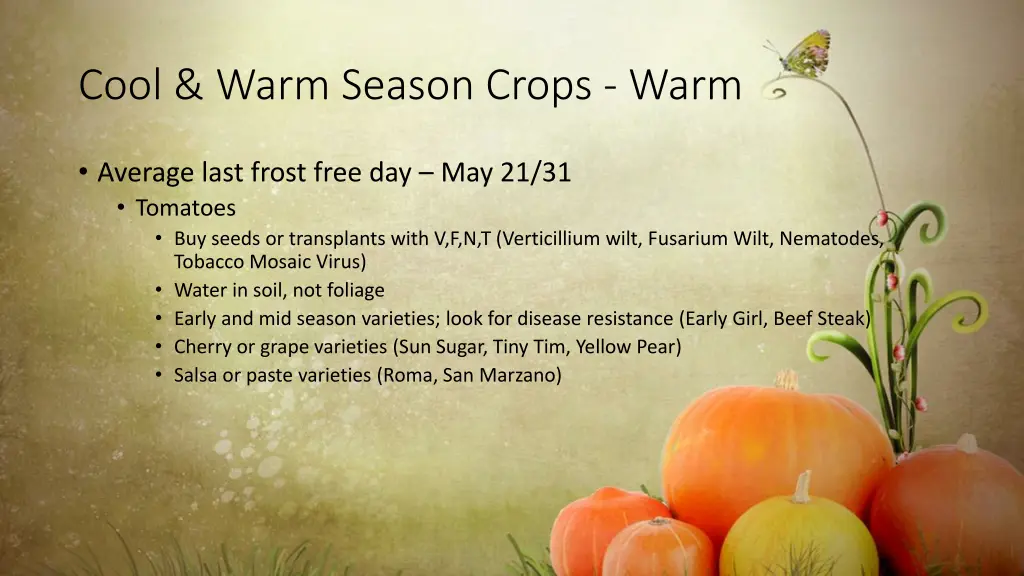 Cool & Warm Season Crops - Warm

• Average last frost free day – May 21/31
  • Tomatoes
    • Buy seeds or transplants with V,F,N,T (Verticillium wilt, Fusarium Wilt, Nematodes, Tobacco Mosaic Virus)
    • Water in soil, not foliage
    • Early and mid season varieties; look for disease resistance (Early Girl, Beef Steak)
    • Cherry or grape varieties (Sun Sugar, Tiny Tim, Yellow Pear)
    • Salsa or paste varieties (Roma, San Marzano)